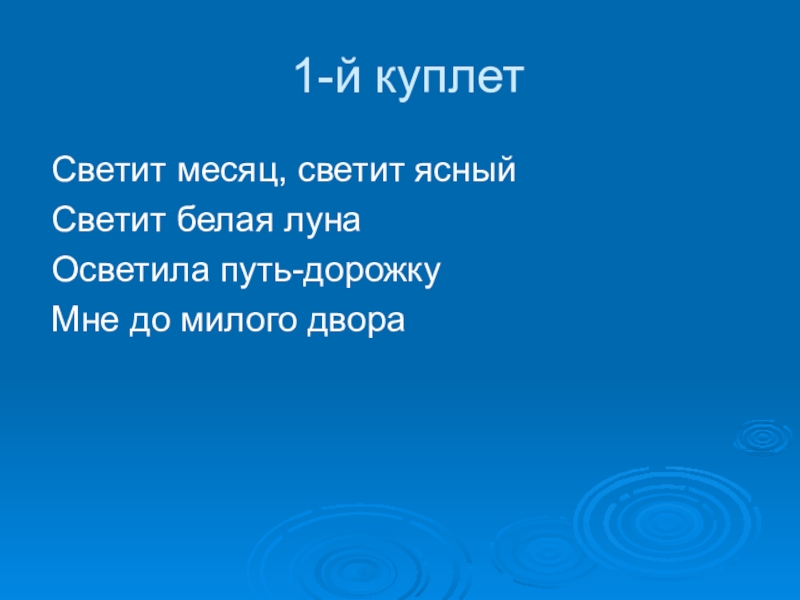 1-й куплет

Светит месяц, светит ясный
Светит белая луна
Осветила путь-дорожку
Мне до милого двора